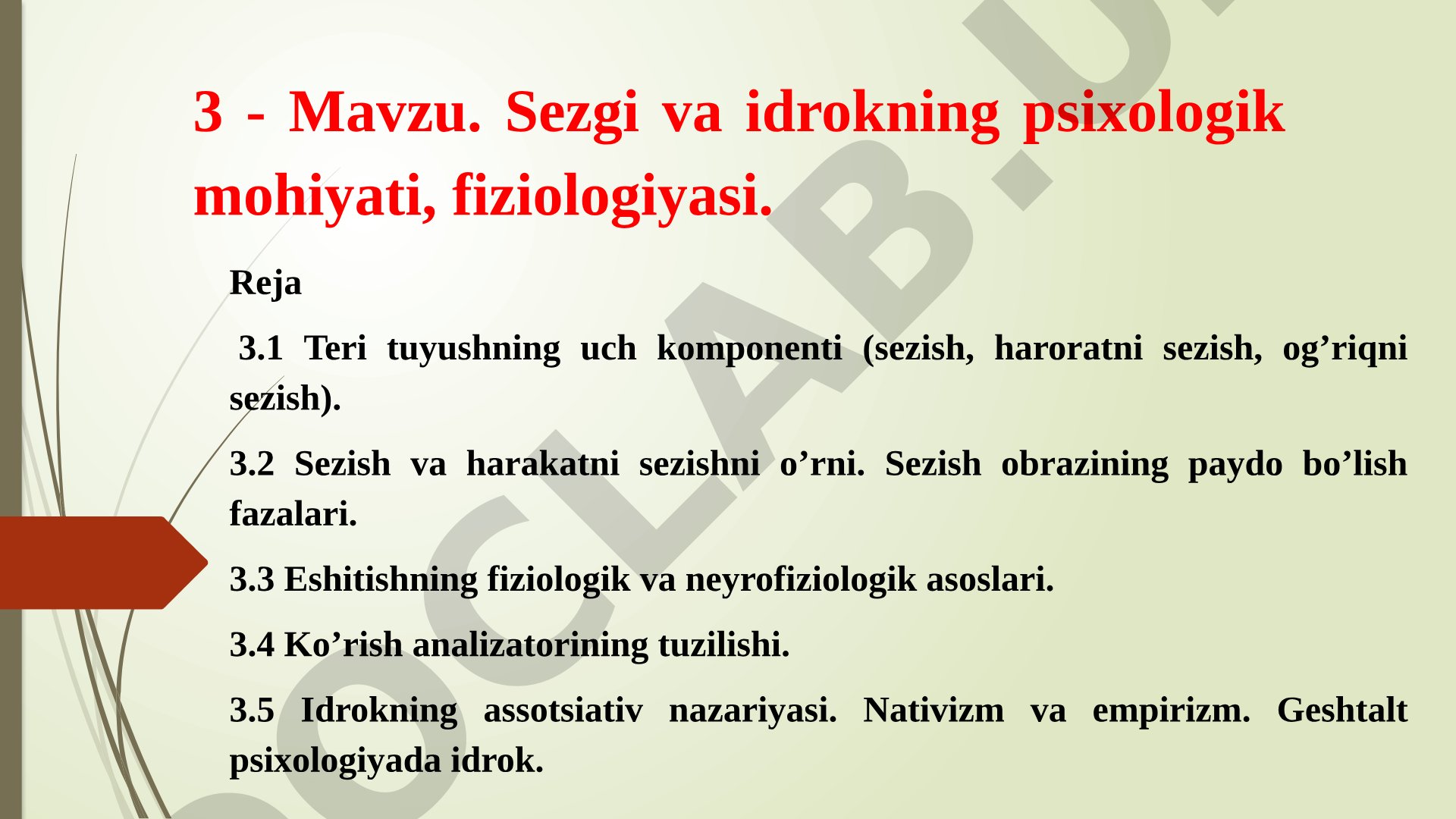 3 - Mavzu. Sezgi va idrokning psixologik mohiyati, fiziologiyasi.

Reja

3.1 Teri tuyushning uch komponenti (sezish, haroratni sezish, og’riqni sezish).

3.2 Sezish va harakatni sezishni o’rni. Sezish obrazining paydo bo’lish fazalari.

3.3 Eshitishning fiziologik va neyrofiziologik asoslari.

3.4 Ko’rish analizatorining tuzilishi.

3.5 Idrokning assotsiativ nazariyasi. Nativizm va empirizm. Geshtalt psixologiyada idrok.

OCLAB.U